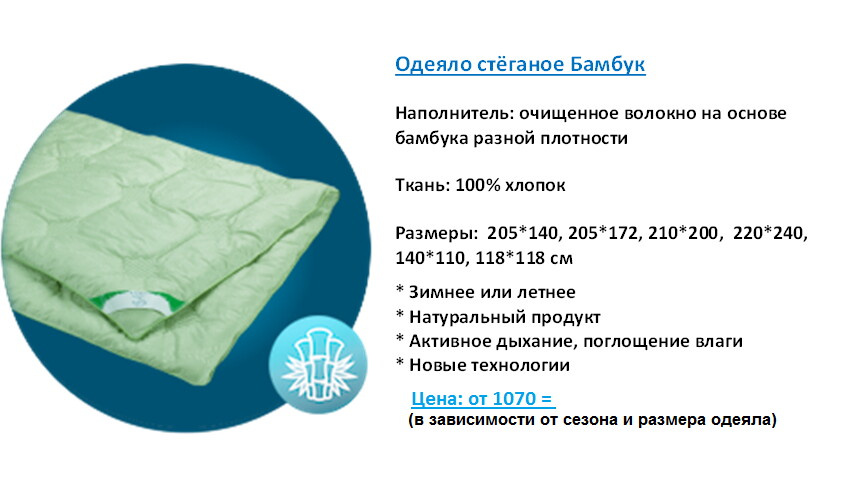 Одеяло стёганое Бамбук

Наполнитель: очищенное волокно на основе бамбука разной плотности

Ткань: 100% хлопок

Размеры: 205*140, 205*172, 210*200, 220*240, 140*110, 118*118 см

* Зимнее или летнее
* Натуральный продукт
* Активное дыхание, поглощение влаги
* Новые технологии

Цена: от 1070 =
(в зависимости от сезона и размера одеяла)